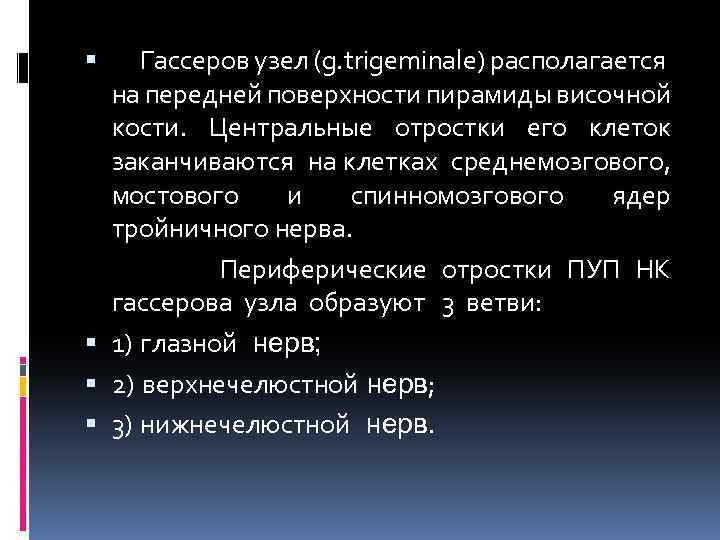 Гассеров узел (g.trigeminale) располагается на передней поверхности пирамиды височной кости. Центральные отростки его клеток заканчиваются на клетках среднемозгового, мостового и спинномозгового ядер тройничного нерва.

Периферические отростки ПУП НК гассерова узла образуют 3 ветви:

1) глазной нерв;

2) верхнечелюстной нерв;

3) нижнечелюстной нерв.